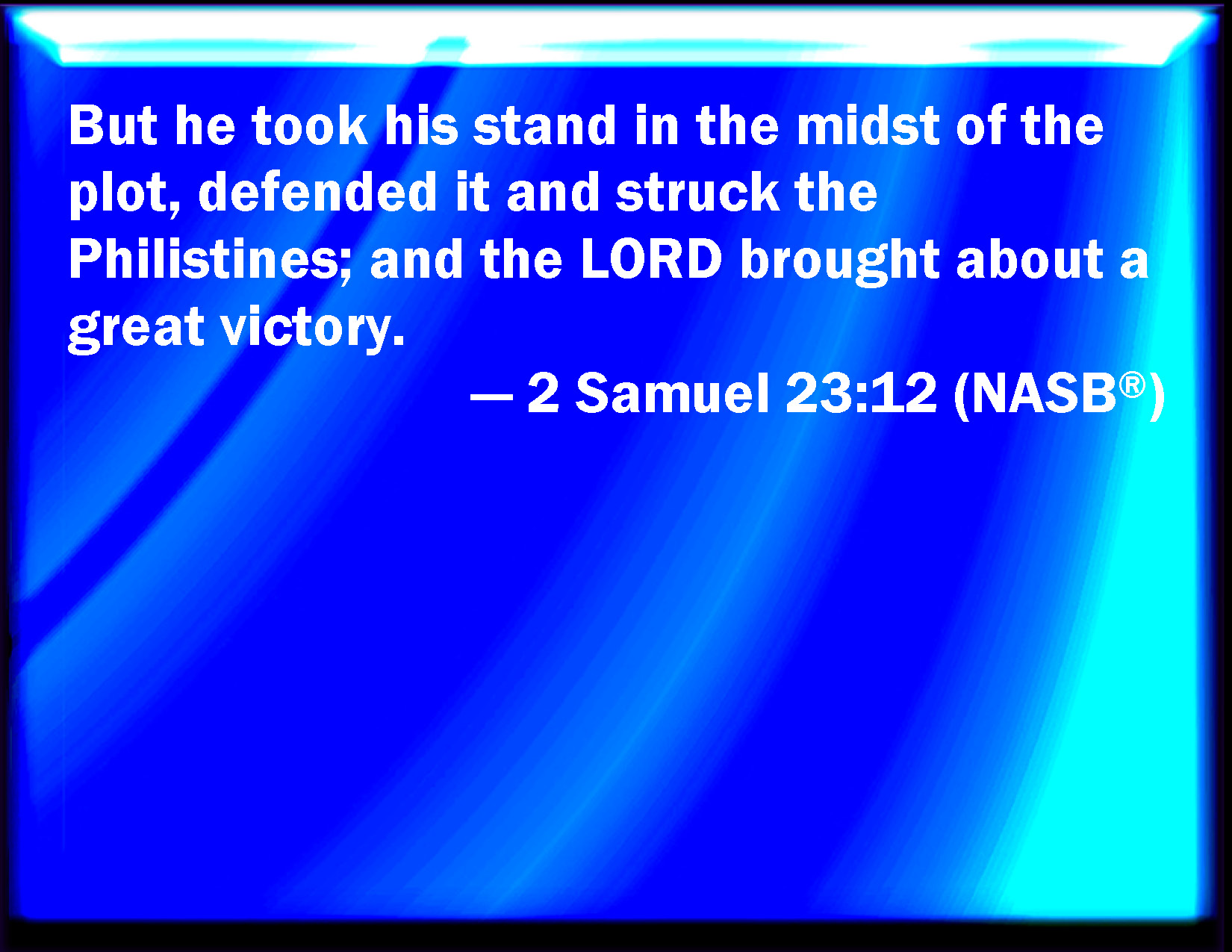 But he took his stand in the midst of the plot, defended it and struck the Philistines; and the LORD brought about a great victory.

— 2 Samuel 23:12 (NASB®)